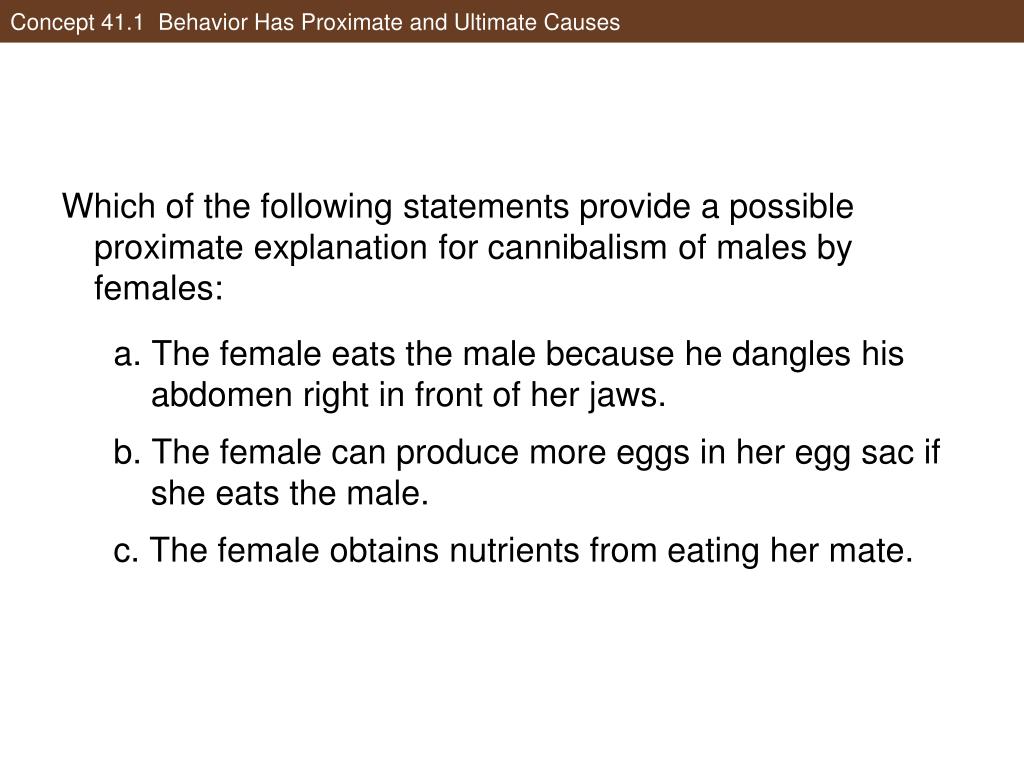 Concept 41.1 Behavior Has Proximate and Ultimate Causes

Which of the following statements provide a possible proximate explanation for cannibalism of males by females:

a. The female eats the male because he dangles his abdomen right in front of her jaws.

b. The female can produce more eggs in her egg sac if she eats the male.

c. The female obtains nutrients from eating her mate.